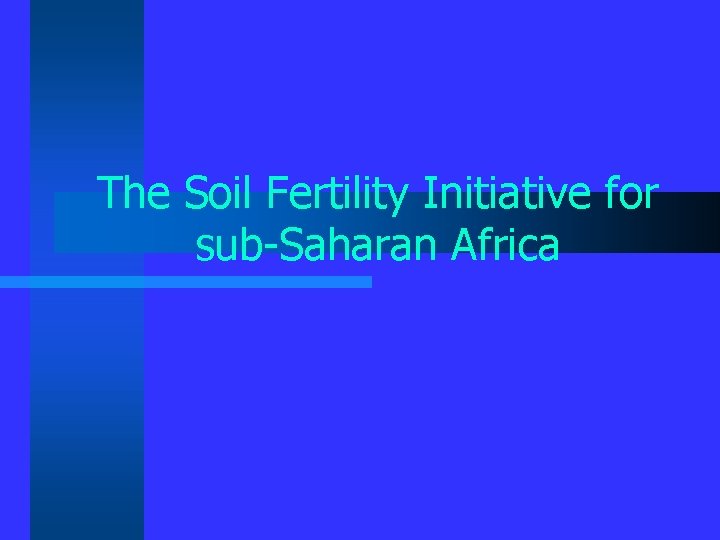 The Soil Fertility Initiative for sub-Saharan Africa